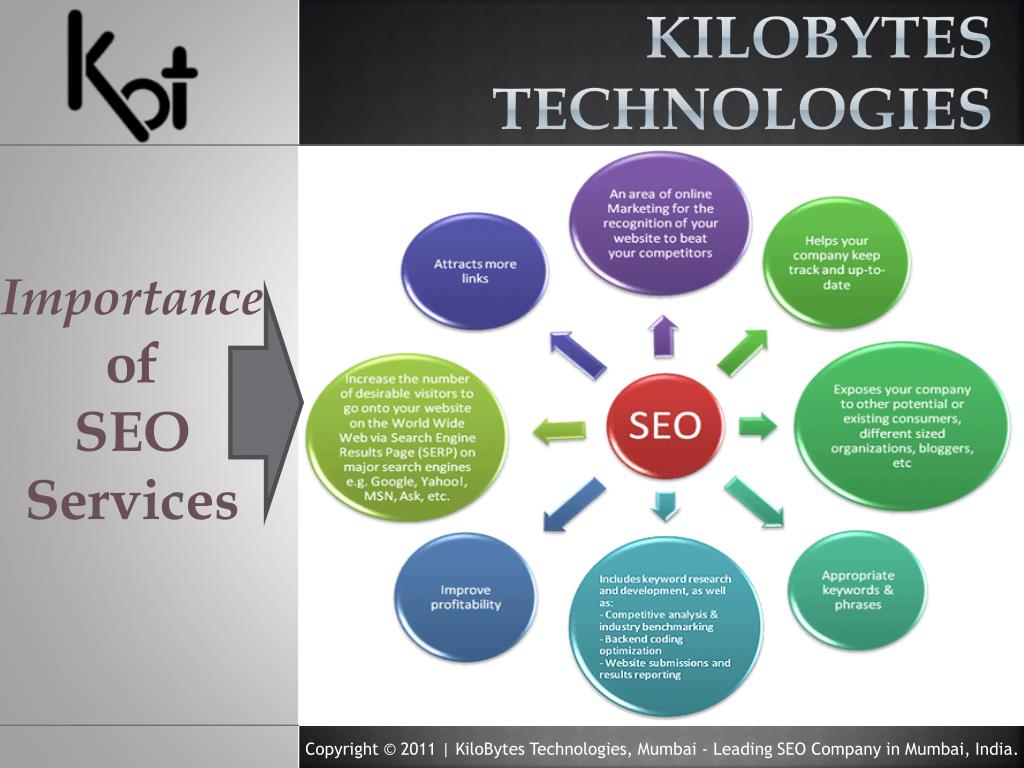 Kbt

KILOBYTES TECHNOLOGIES

Importance of SEO Services

SEO

An area of online Marketing for the recognition of your website to beat your competitors

Helps your company keep track and up-to-date

Exposes your company to other potential or existing consumers, different sized organizations, bloggers, etc

Appropriate keywords & phrases

Includes keyword research and development, as well as:
- Competitive analysis & industry benchmarking
- Backend coding optimization
- Website submissions and results reporting

Improve profitability

Increase the number of desirable visitors to go onto your website on the World Wide Web via Search Engine Results Page (SERP) on major search engines e.g. Google, Yahoo!, MSN, Ask, etc.

Attracts more links

Copyright © 2011 | KiloBytes Technologies, Mumbai - Leading SEO Company in Mumbai, India.